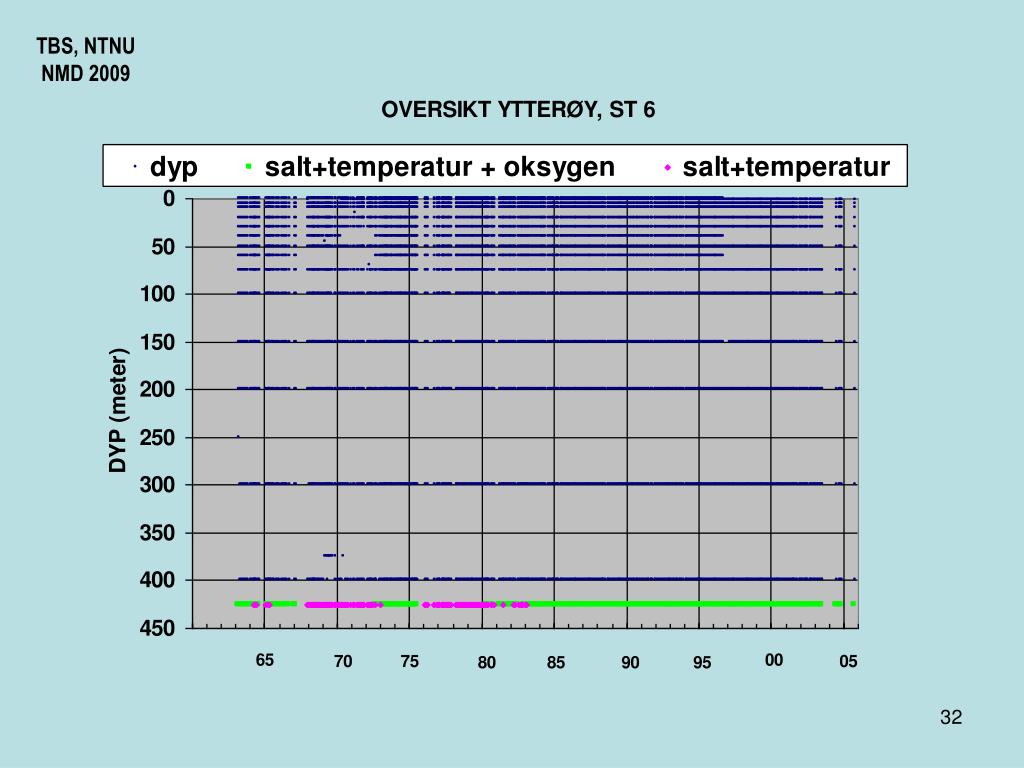 TBS, NTNU
NMD 2009

OVERSIKT YTTERØY, ST 6

dyp salt+temperatur + oksygen salt+temperatur

DYP (meter)

0
50
100
150
200
250
300
350
400
450

65 70 75 80 85 90 95 00 05

32